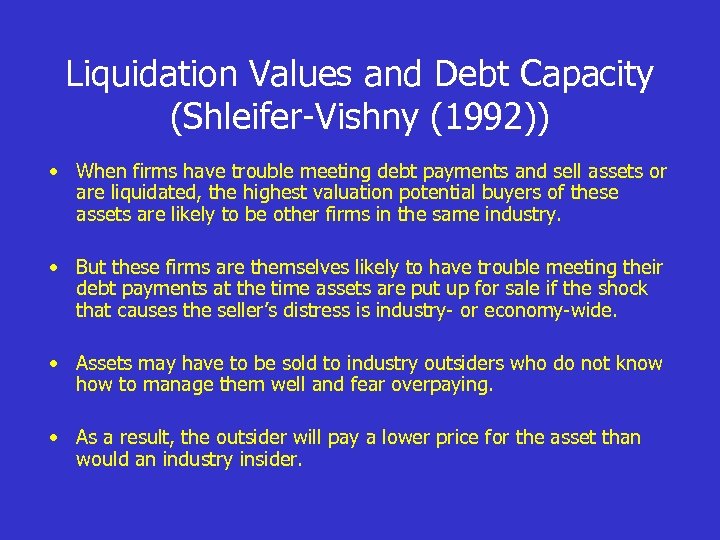 Liquidation Values and Debt Capacity (Shleifer-Vishny (1992))

• When firms have trouble meeting debt payments and sell assets or are liquidated, the highest valuation potential buyers of these assets are likely to be other firms in the same industry.

• But these firms are themselves likely to have trouble meeting their debt payments at the time assets are put up for sale if the shock that causes the seller's distress is industry- or economy-wide.

• Assets may have to be sold to industry outsiders who do not know how to manage them well and fear overpaying.

• As a result, the outsider will pay a lower price for the asset than would an industry insider.